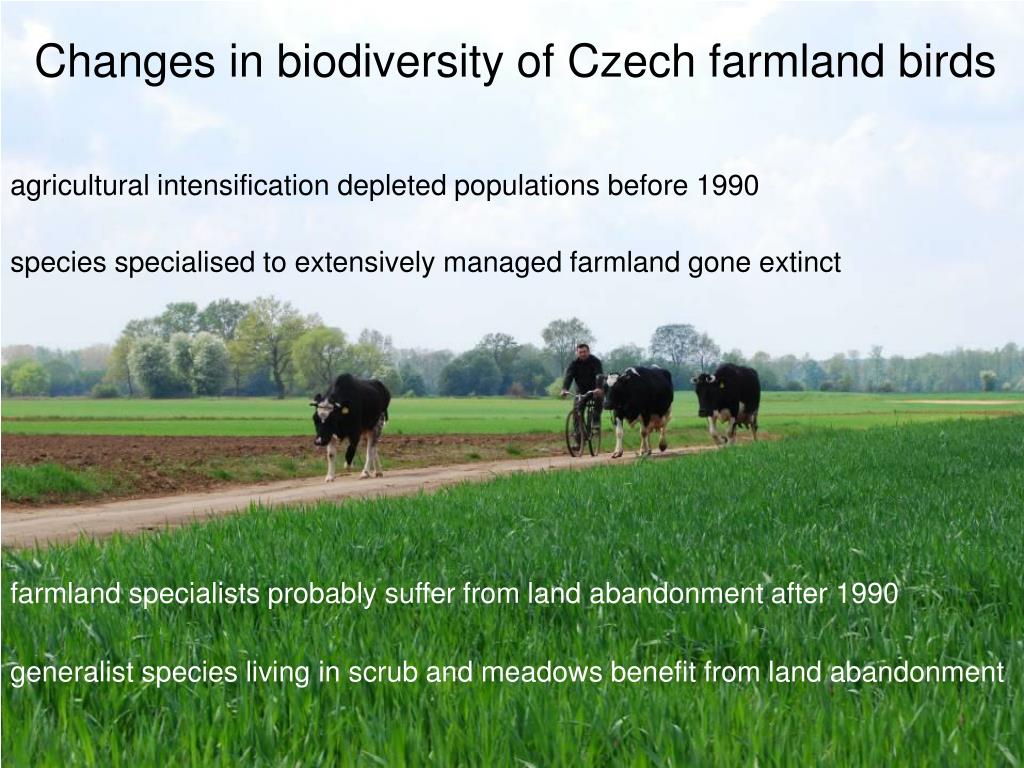 Changes in biodiversity of Czech farmland birds

agricultural intensification depleted populations before 1990

species specialised to extensively managed farmland gone extinct

farmland specialists probably suffer from land abandonment after 1990

generalist species living in scrub and meadows benefit from land abandonment